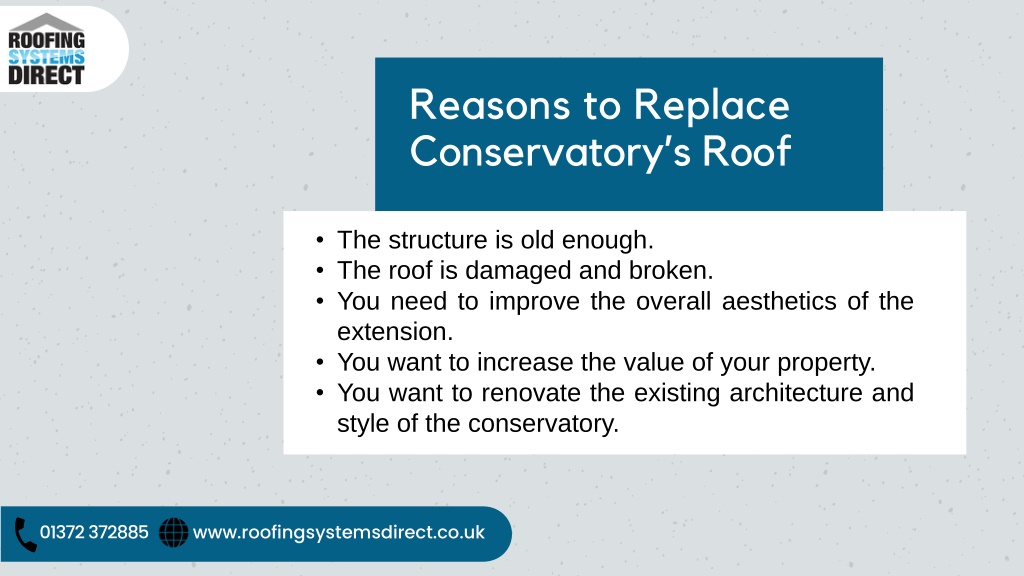 ROOFING SYSTEMS DIRECT

Reasons to Replace Conservatory's Roof

• The structure is old enough.
• The roof is damaged and broken.
• You need to improve the overall aesthetics of the extension.
• You want to increase the value of your property.
• You want to renovate the existing architecture and style of the conservatory.

01372 372885 www.roofingsystemsdirect.co.uk